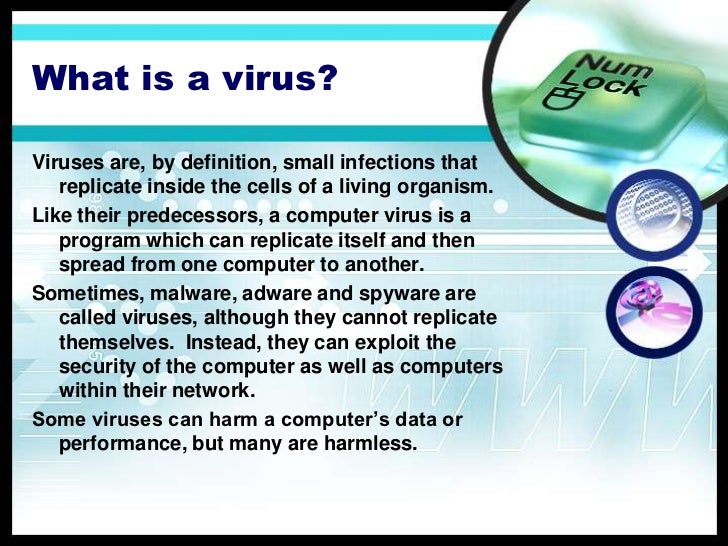 What is a virus?

Num Lock

Viruses are, by definition, small infections that replicate inside the cells of a living organism.

Like their predecessors, a computer virus is a program which can replicate itself and then spread from one computer to another.

Sometimes, malware, adware and spyware are called viruses, although they cannot replicate themselves. Instead, they can exploit the security of the computer as well as computers within their network.

Some viruses can harm a computer's data or performance, but many are harmless.